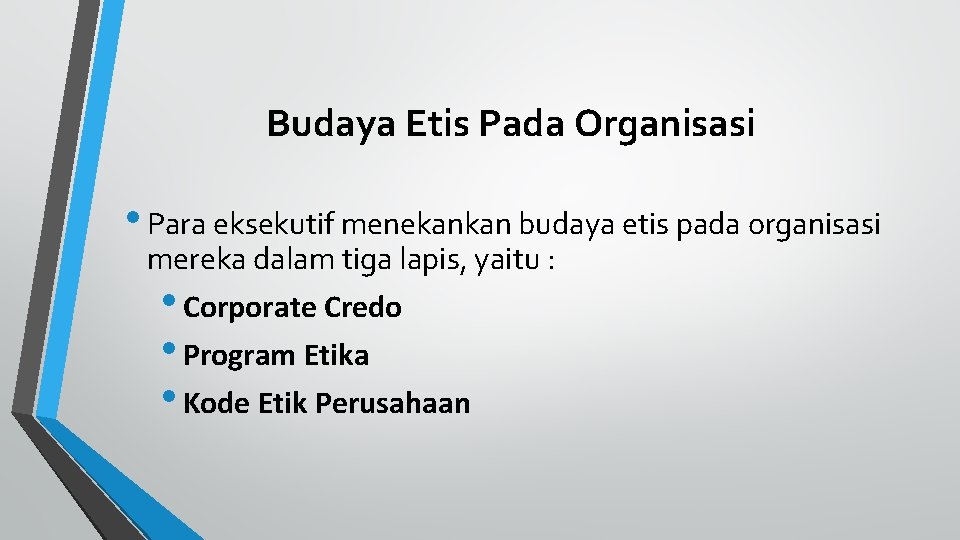 Budaya Etis Pada Organisasi

• Para eksekutif menekankan budaya etis pada organisasi mereka dalam tiga lapis, yaitu :

• Corporate Credo
• Program Etika
• Kode Etik Perusahaan